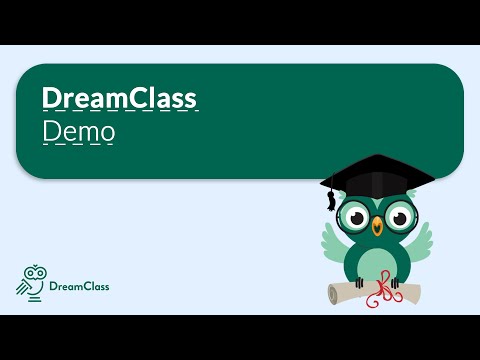 DreamClass
Demo

DreamClass